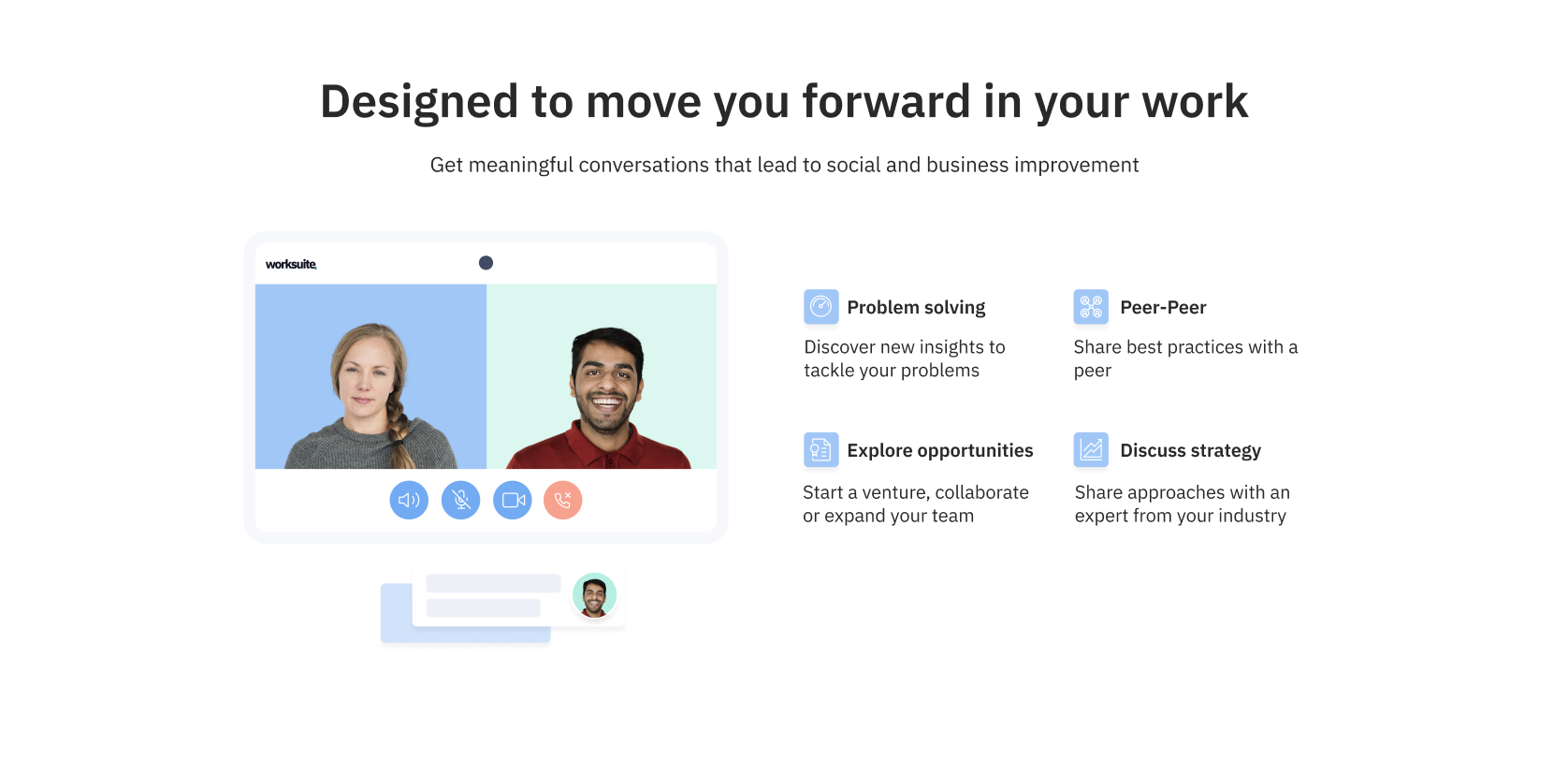 Designed to move you forward in your work

Get meaningful conversations that lead to social and business improvement

worksuite.

Problem solving

Discover new insights to tackle your problems

Peer-Peer

Share best practices with a peer

Explore opportunities

Start a venture, collaborate or expand your team

Discuss strategy

Share approaches with an expert from your industry